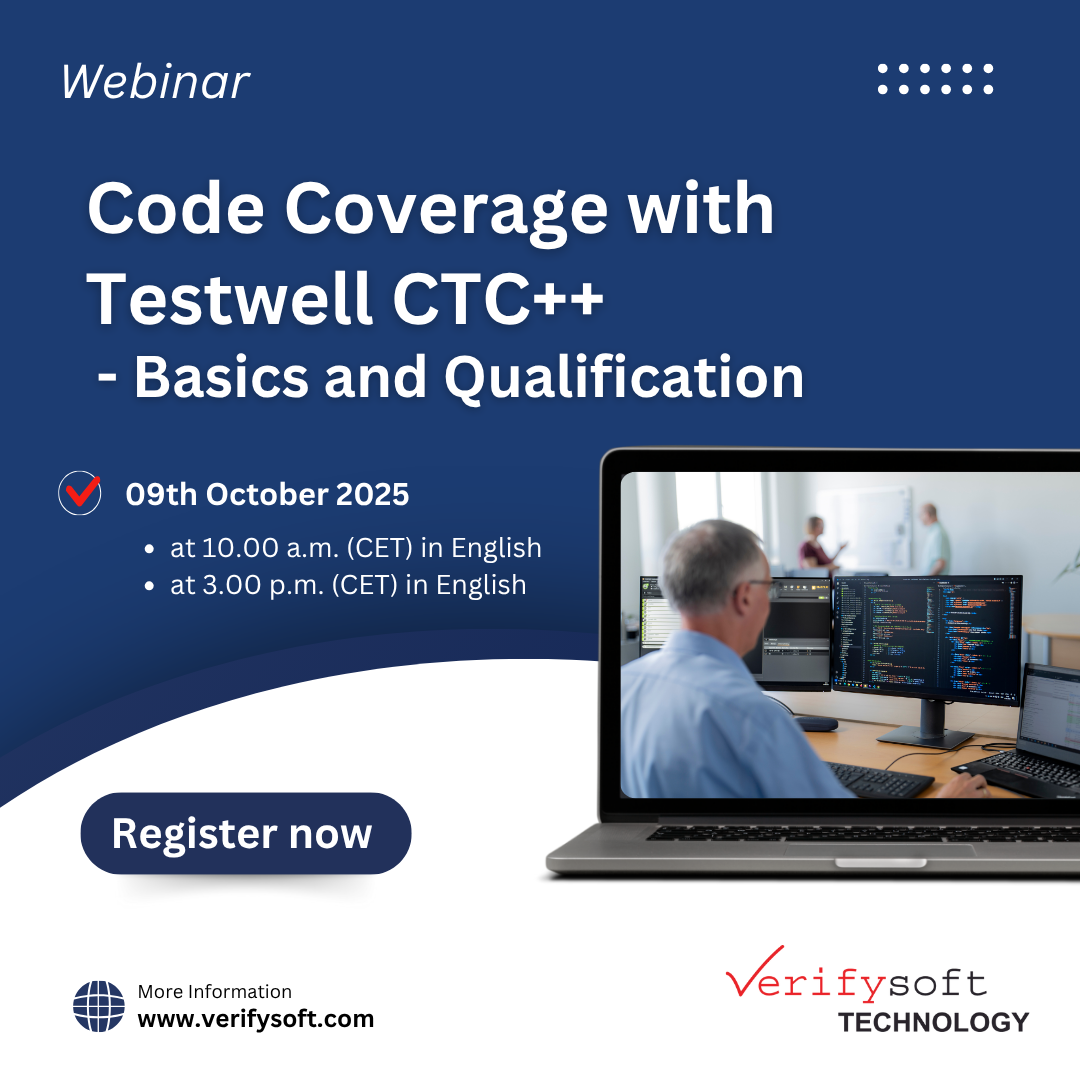 Webinar

Code Coverage with Testwell CTC++
- Basics and Qualification

09th October 2025

- at 10.00 a.m. (CET) in English
- at 3.00 p.m. (CET) in English

Register now

More Information
www.verifysoft.com

Verifysoft
TECHNOLOGY